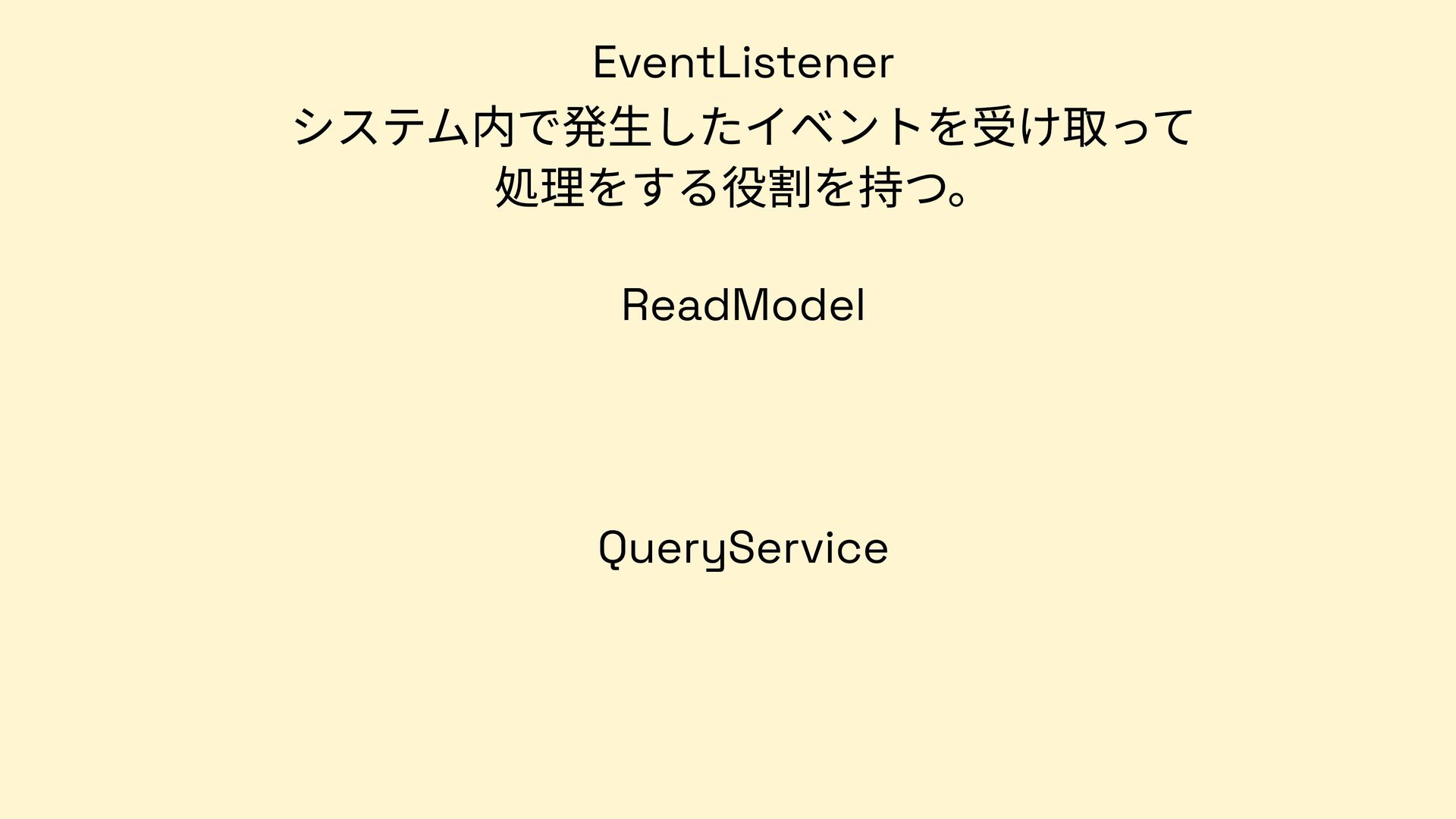 EventListener

システム内で発生したイベントを受け取って処理をする役割を持つ。

ReadModel

QueryService